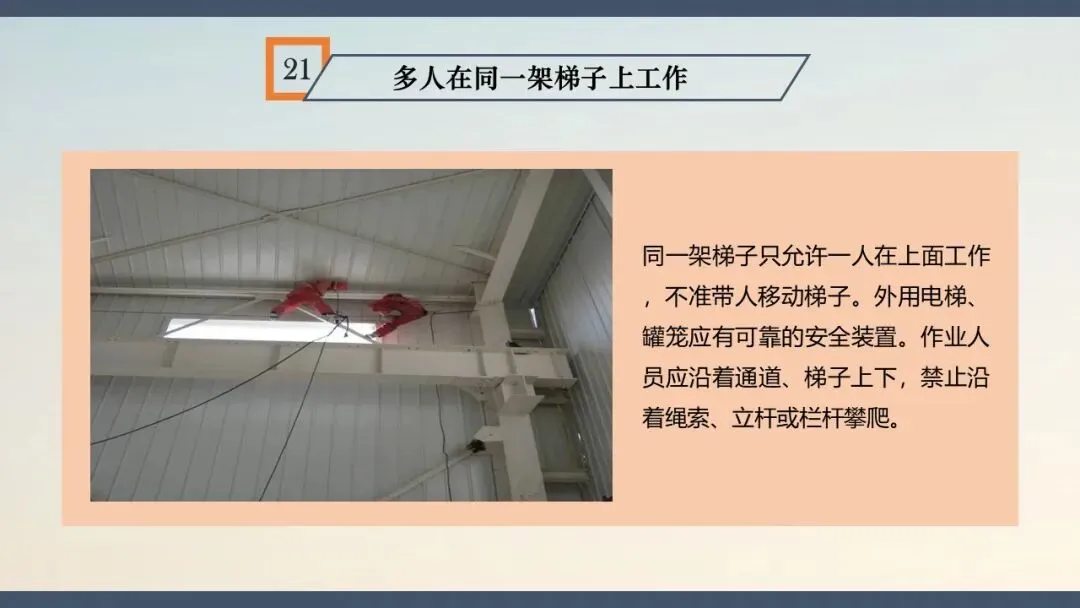 21

多人在同一架梯子上工作

同一架梯子只允许一人在上面工作，不准带人移动梯子。外用电梯、罐笼应有可靠的安全装置。作业人员应沿着通道、梯子上下，禁止沿着绳索、立杆或栏杆攀爬。